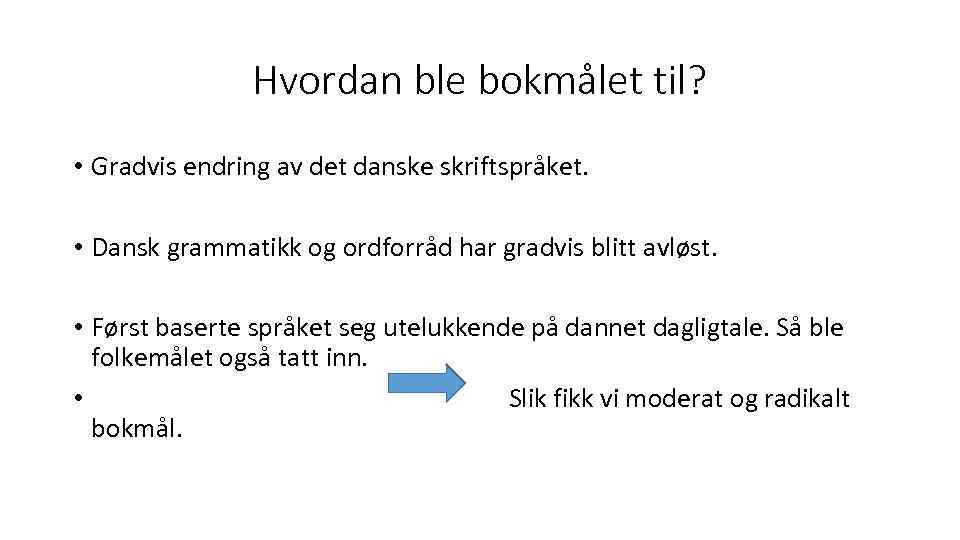 Hvordan ble bokmålet til?

• Gradvis endring av det danske skriftspråket.

• Dansk grammatikk og ordforråd har gradvis blitt avløst.

• Først baserte språket seg utelukkende på dannet dagligtale. Så ble folkemålet også tatt inn.

• Slik fikk vi moderat og radikalt bokmål.